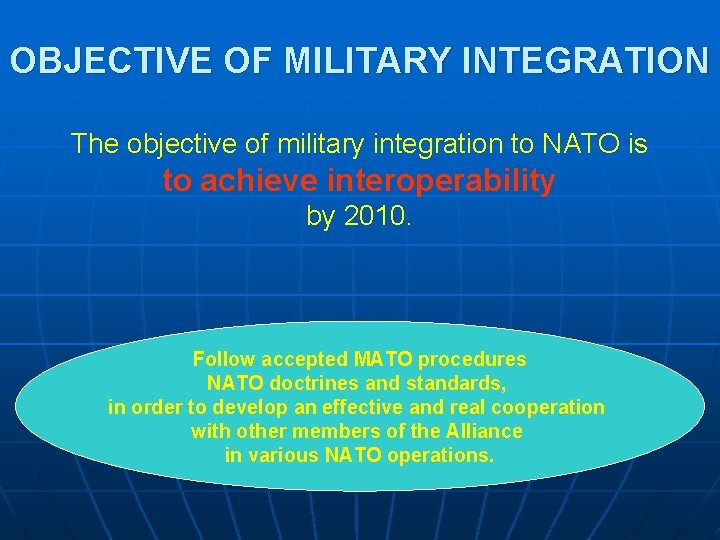 OBJECTIVE OF MILITARY INTEGRATION

The objective of military integration to NATO is to achieve interoperability by 2010.

Follow accepted MATO procedures NATO doctrines and standards, in order to develop an effective and real cooperation with other members of the Alliance in various NATO operations.